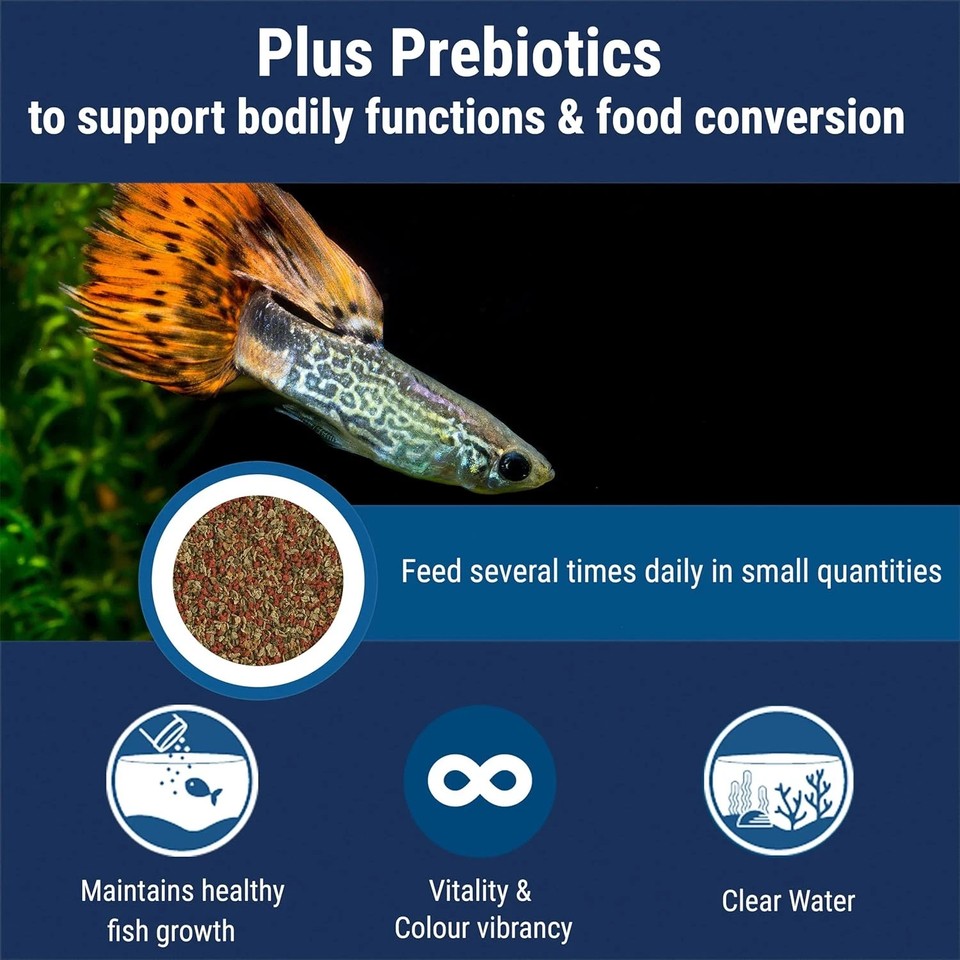 Plus Prebiotics
to support bodily functions & food conversion

Feed several times daily in small quantities

Maintains healthy fish growth

Vitality & Colour vibrancy

Clear Water